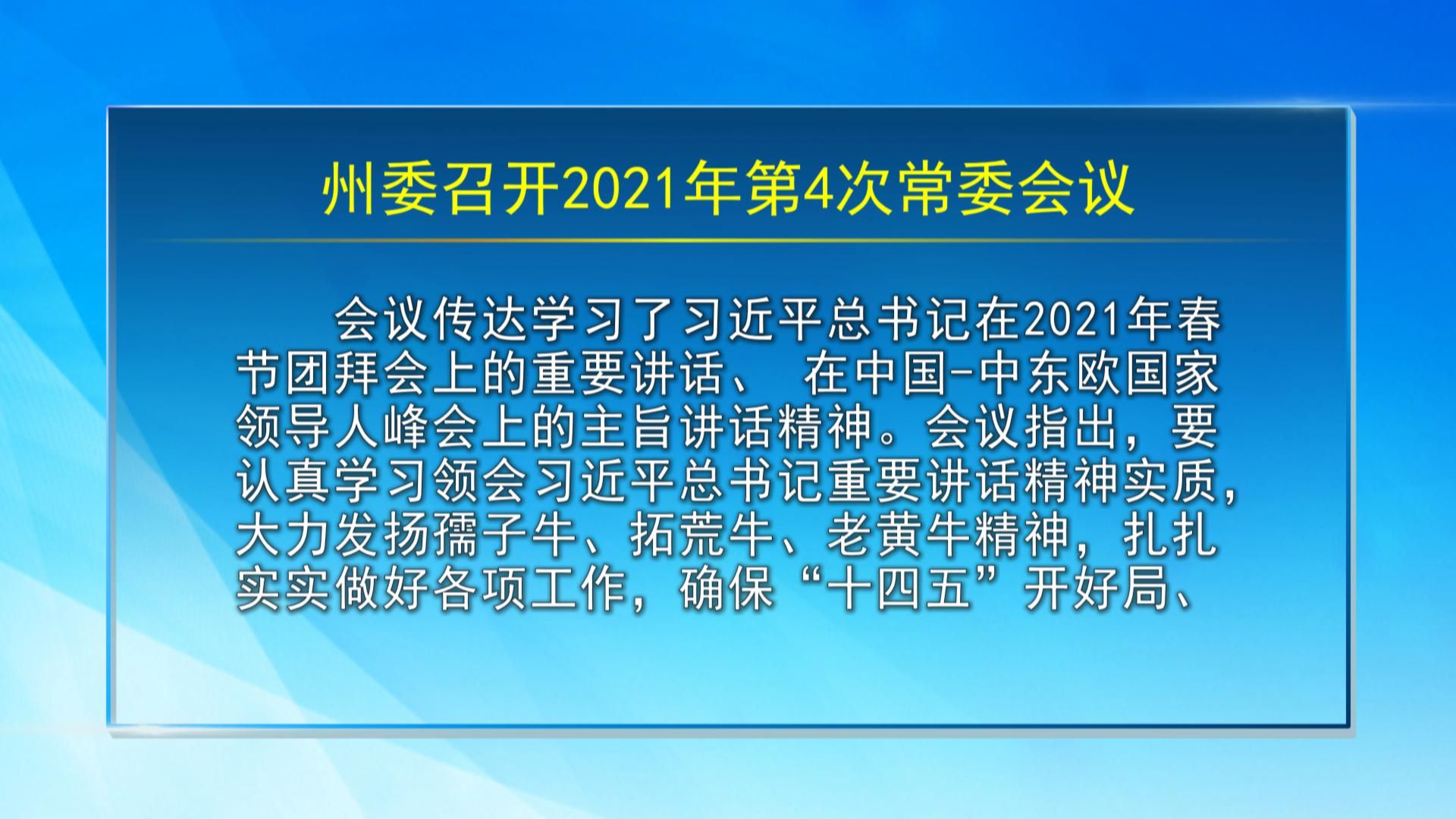 州委召开2021年第4次常委会议

会议传达学习了习近平总书记在2021年春节团拜会上的重要讲话、 在中国-中东欧国家领导人峰会上的主旨讲话精神。会议指出，要认真学习领会习近平总书记重要讲话精神实质，大力发扬孺子牛、拓荒牛、老黄牛精神，扎扎实实做好各项工作，确保“十四五”开好局、